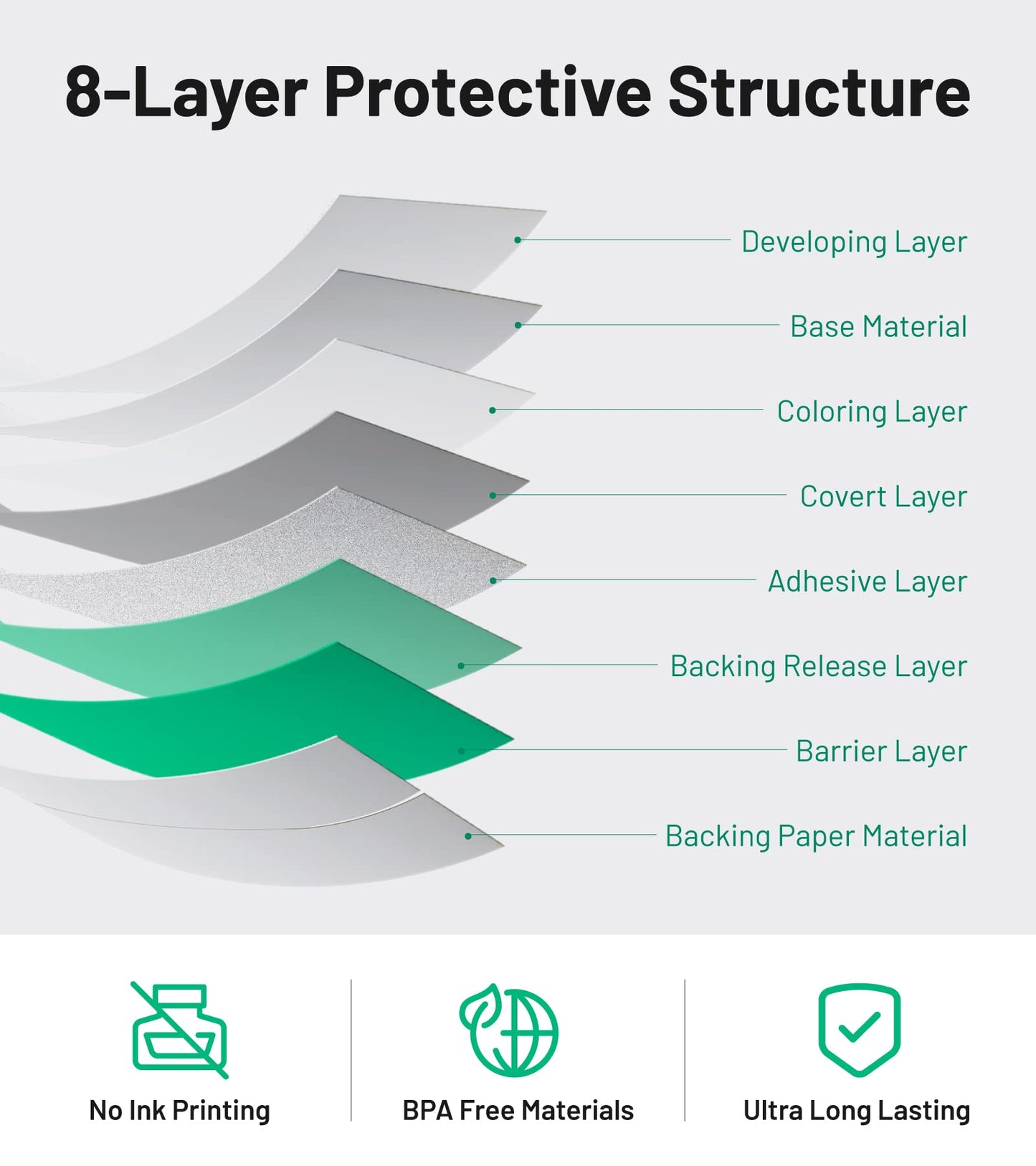 8-Layer Protective Structure

Developing Layer

Base Material

Coloring Layer

Covert Layer

Adhesive Layer

Backing Release Layer

Barrier Layer

Backing Paper Material

No Ink Printing

BPA Free Materials

Ultra Long Lasting